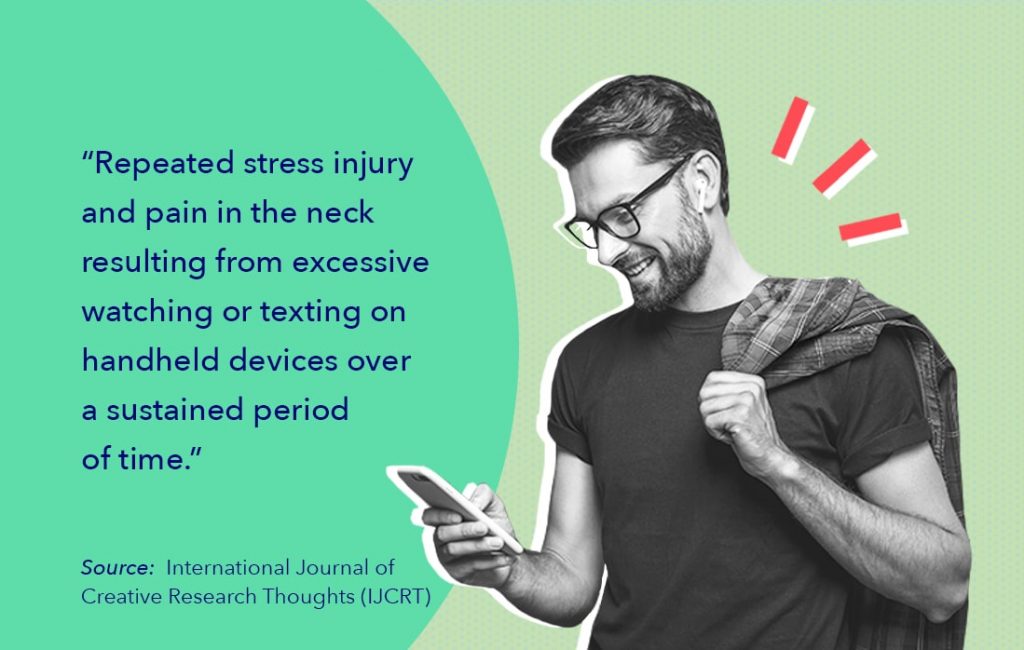 “Repeated stress injury and pain in the neck resulting from excessive watching or texting on handheld devices over a sustained period of time.”

Source: International Journal of Creative Research Thoughts (IJCRT)